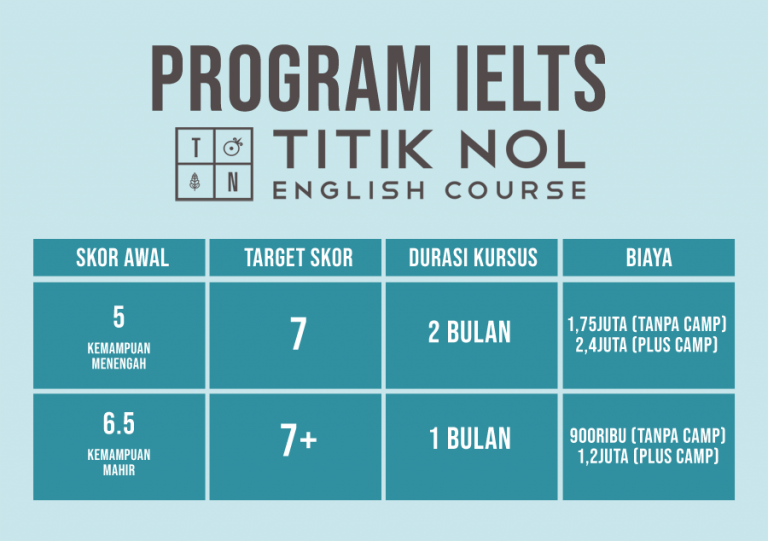 PROGRAM IELTS

T N

TITIK NOL
ENGLISH COURSE

| SKOR AWAL | TARGET SKOR | DURASI KURSUS | BIAYA |
|---|---|---|---|
| 5 KEMAMPUAN MENENGAH | 7 | 2 BULAN | 1,75JUTA (TANPA CAMP) 2,4JUTA (PLUS CAMP) |
| 6.5 KEMAMPUAN MAHIR | 7+ | 1 BULAN | 900RIBU (TANPA CAMP) 1,2JUTA (PLUS CAMP) |